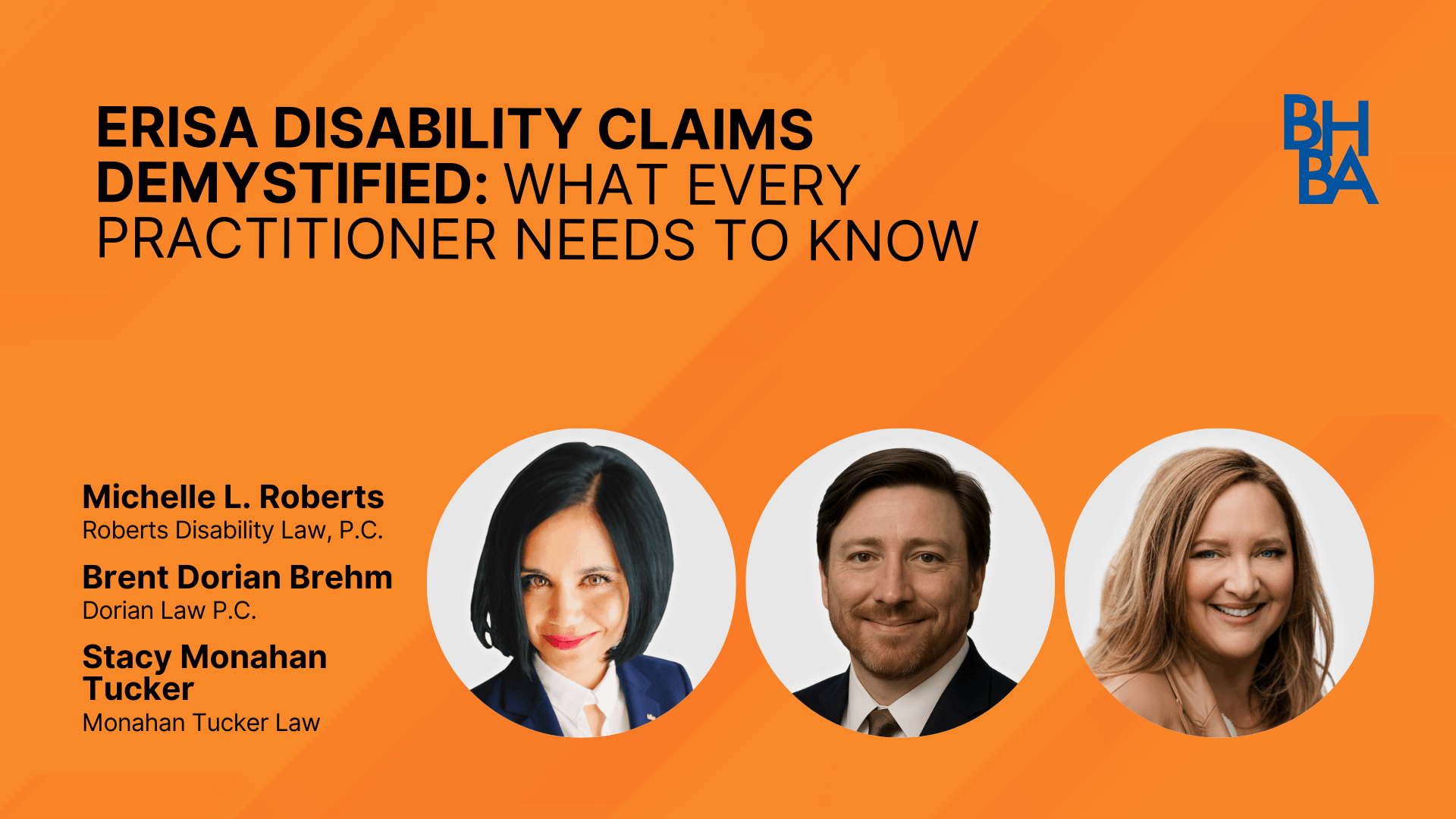 ERISA DISABILITY CLAIMS DEMYSTIFIED: WHAT EVERY PRACTITIONER NEEDS TO KNOW

BH BA

Michelle L. Roberts
Roberts Disability Law, P.C.

Brent Dorian Brehm
Dorian Law P.C.

Stacy Monahan Tucker
Monahan Tucker Law